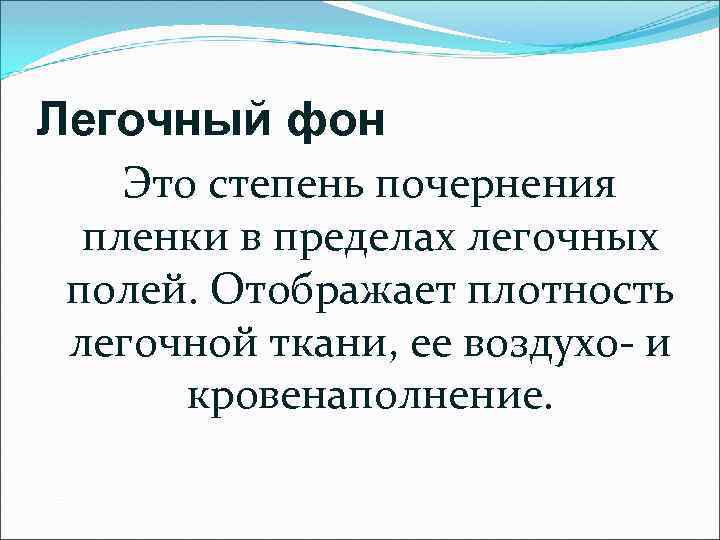 Легочный фон

Это степень почернения пленки в пределах легочных полей. Отображает плотность легочной ткани, ее воздухо- и кровенаполнение.